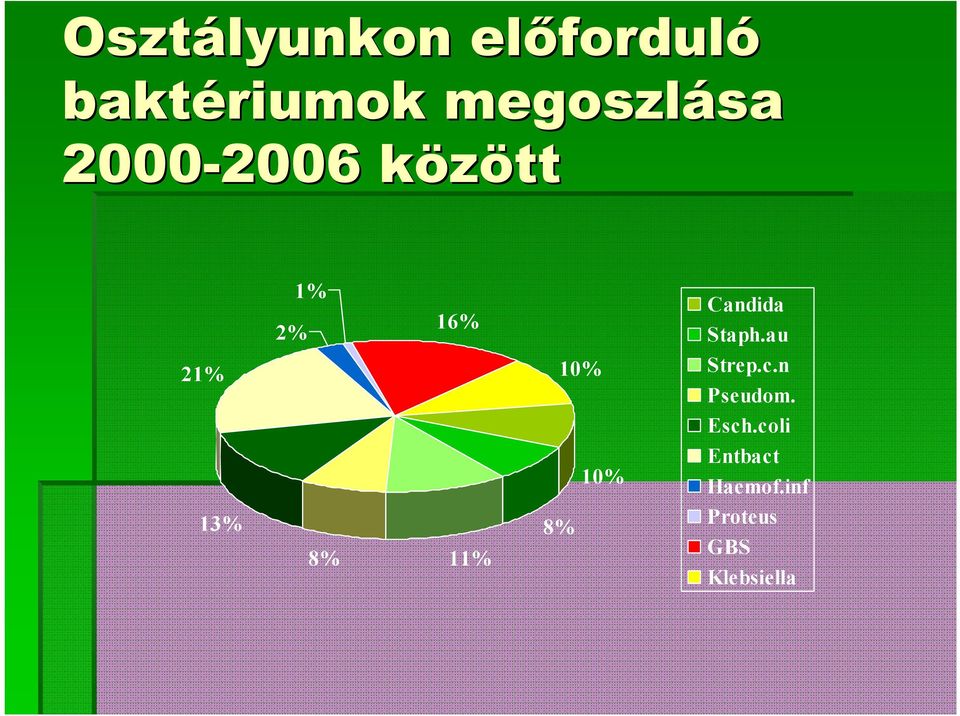 Osztályunkon előforduló baktériumok megoszlása 2000-2006 között

1%
2%
16%
21%
10%
10%
13%
8%
8%
11%

Candida
Staph.au
Strep.c.n
Pseudom.
Esch.coli
Entbact
Haemof.inf
Proteus
GBS
Klebsiella